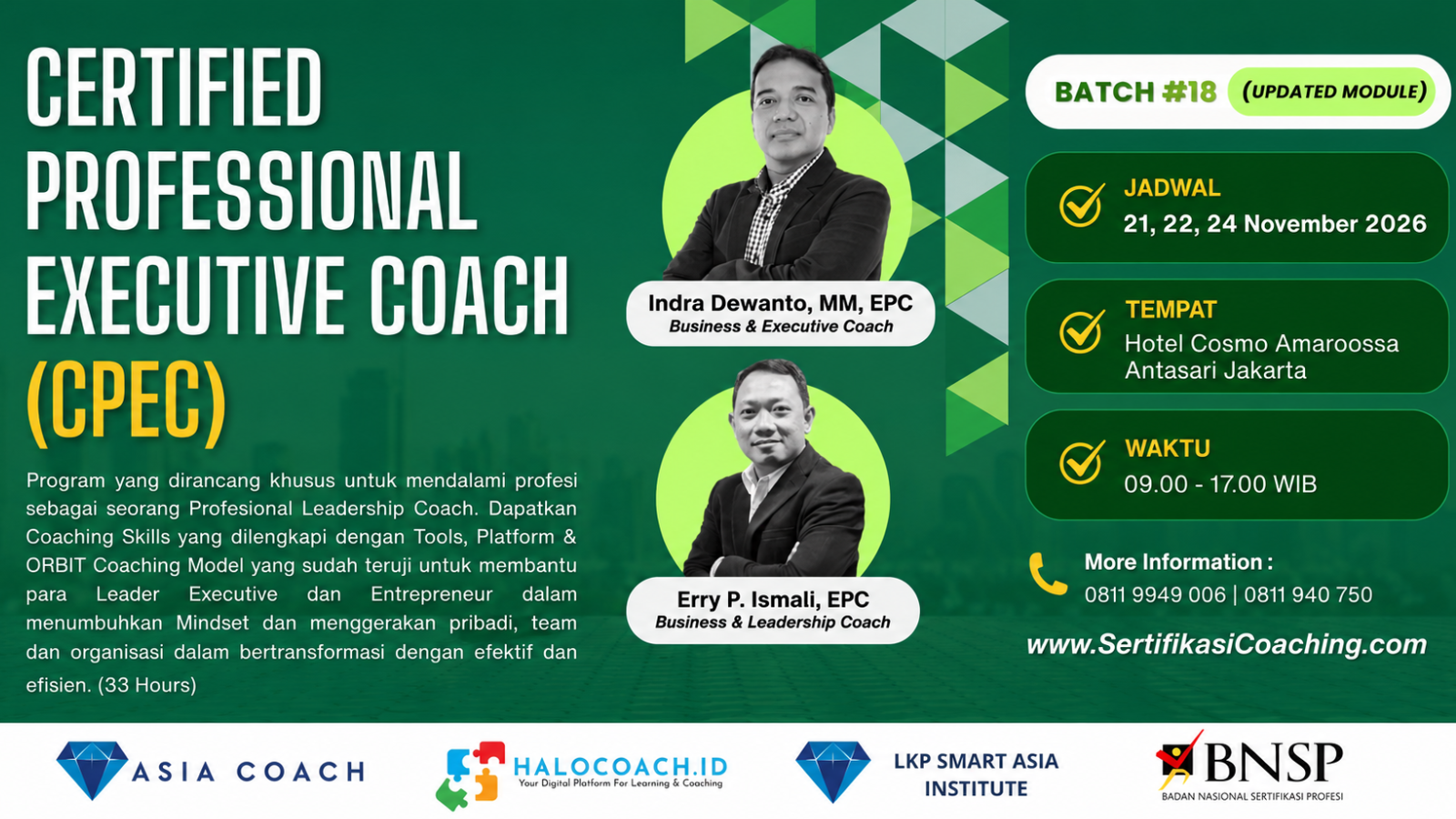 CERTIFIED PROFESSIONAL EXECUTIVE COACH (CPEC)

Program yang dirancang khusus untuk mendalami profesi sebagai seorang Profesional Leadership Coach. Dapatkan Coaching Skills yang dilengkapi dengan Tools, Platform & ORBIT Coaching Model yang sudah teruji untuk membantu para Leader Executive dan Entrepreneur dalam menumbuhkan Mindset dan menggerakan pribadi, team dan organisasi dalam bertransformasi dengan efektif dan efisien. (33 Hours)

Indra Dewanto, MM, EPC
Business & Executive Coach

Erry P. Ismali, EPC
Business & Leadership Coach

BATCH #18 (UPDATED MODULE)

JADWAL
21, 22, 24 November 2026

TEMPAT
Hotel Cosmo Amaroossa Antasari Jakarta

WAKTU
09.00 - 17.00 WIB

More Information :
0811 9949 006 | 0811 940 750

www.SertifikasiCoaching.com

ASIA COACH

HALOCOACH.ID
Your Digital Platform For Learning & Coaching

LKP SMART ASIA INSTITUTE

BNSP
BADAN NASIONAL SERTIFIKASI PROFESI